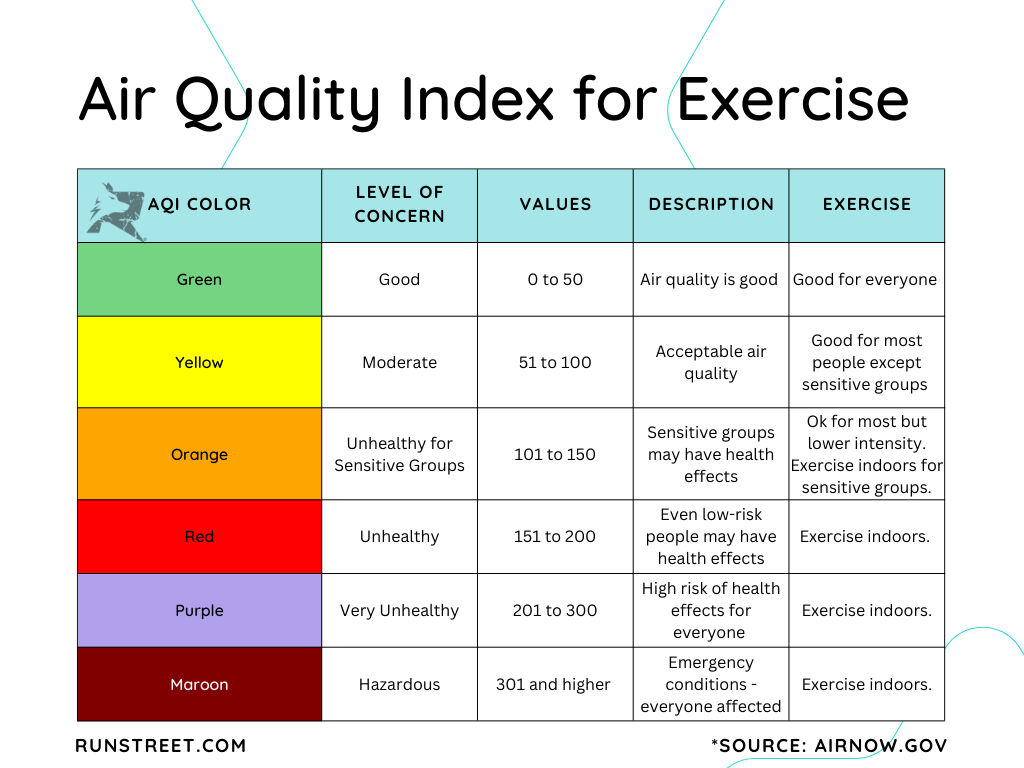 Air Quality Index for Exercise

| AQI COLOR | LEVEL OF CONCERN | VALUES | DESCRIPTION | EXERCISE |
|---|---|---|---|---|
| Green | Good | 0 to 50 | Air quality is good | Good for everyone |
| Yellow | Moderate | 51 to 100 | Acceptable air quality | Good for most people except sensitive groups |
| Orange | Unhealthy for Sensitive Groups | 101 to 150 | Sensitive groups may have health effects | Ok for most but lower intensity. Exercise indoors for sensitive groups. |
| Red | Unhealthy | 151 to 200 | Even low-risk people may have health effects | Exercise indoors. |
| Purple | Very Unhealthy | 201 to 300 | High risk of health effects for everyone | Exercise indoors. |
| Maroon | Hazardous | 301 and higher | Emergency conditions - everyone affected | Exercise indoors. |

RUNSTREET.COM

*SOURCE: AIRNOW.GOV